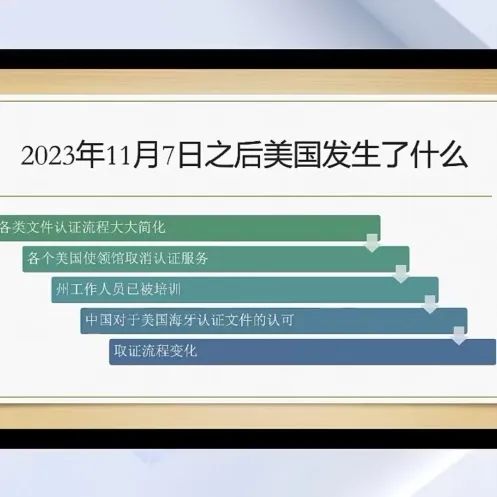 2023年11月7日之后美国发生了什么

各类文件认证流程大大简化

各个美国使领馆取消认证服务

州工作人员已被培训

中国对于美国海牙认证文件的认可

取证流程变化